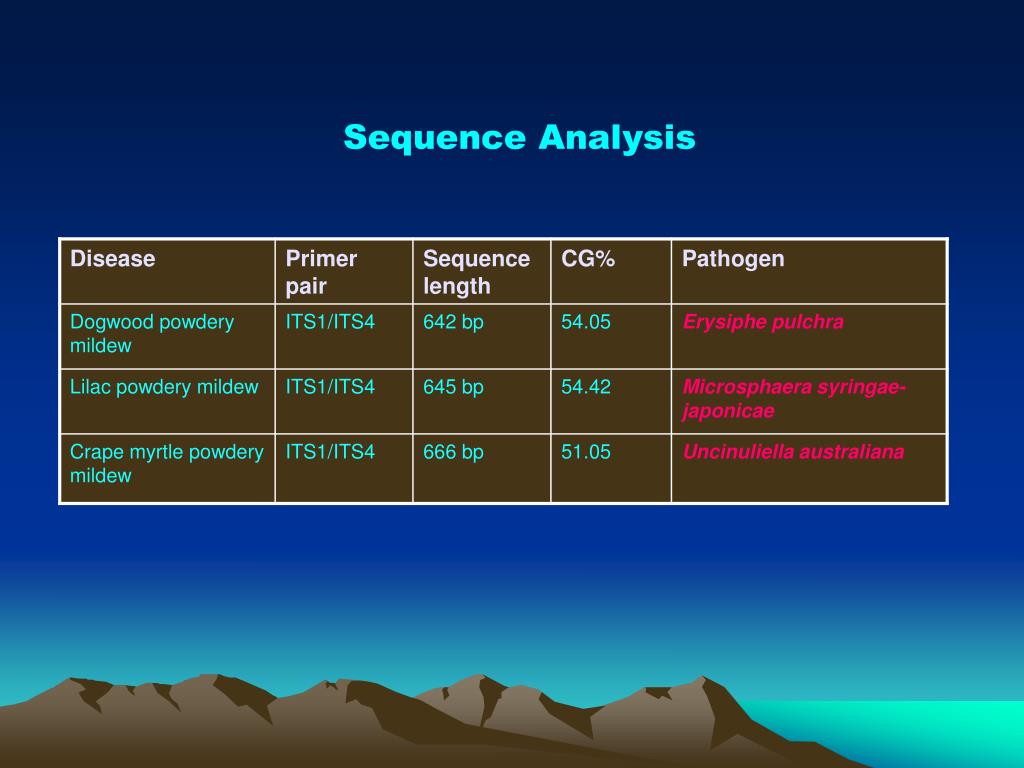 Sequence Analysis

| Disease | Primer pair | Sequence length | CG% | Pathogen |
|---|---|---|---|---|
| Dogwood powdery mildew | ITS1/ITS4 | 642 bp | 54.05 | Erysiphe pulchra |
| Lilac powdery mildew | ITS1/ITS4 | 645 bp | 54.42 | Microsphaera syringae-japonicae |
| Crape myrtle powdery mildew | ITS1/ITS4 | 666 bp | 51.05 | Uncinuliella australiana |